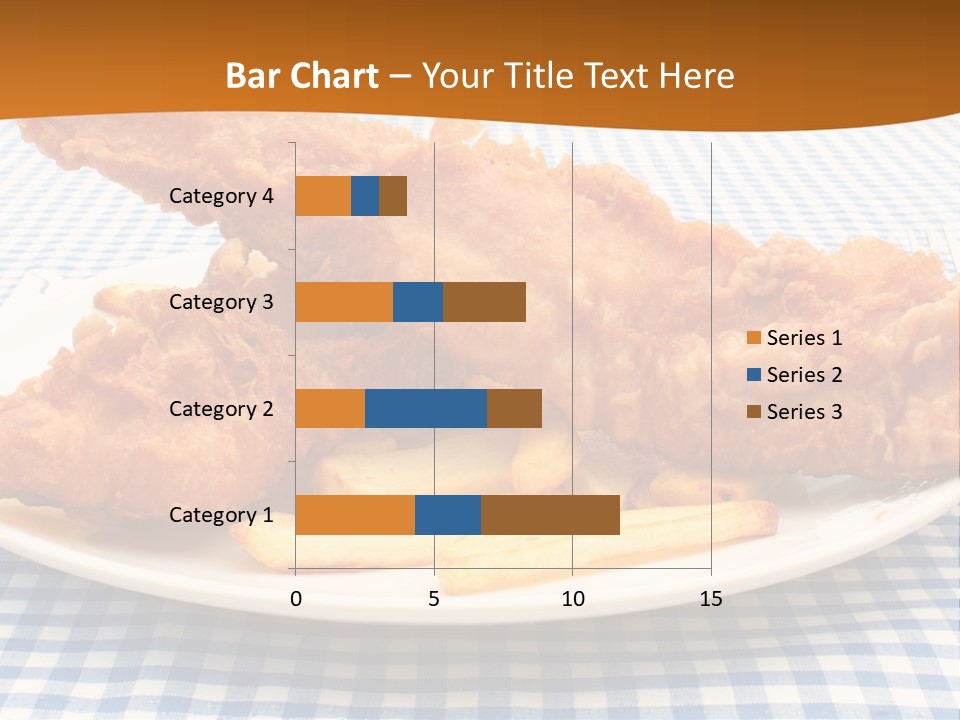 Bar Chart – Your Title Text Here

Category 4
Category 3
Category 2
Category 1

0
5
10
15

Series 1
Series 2
Series 3